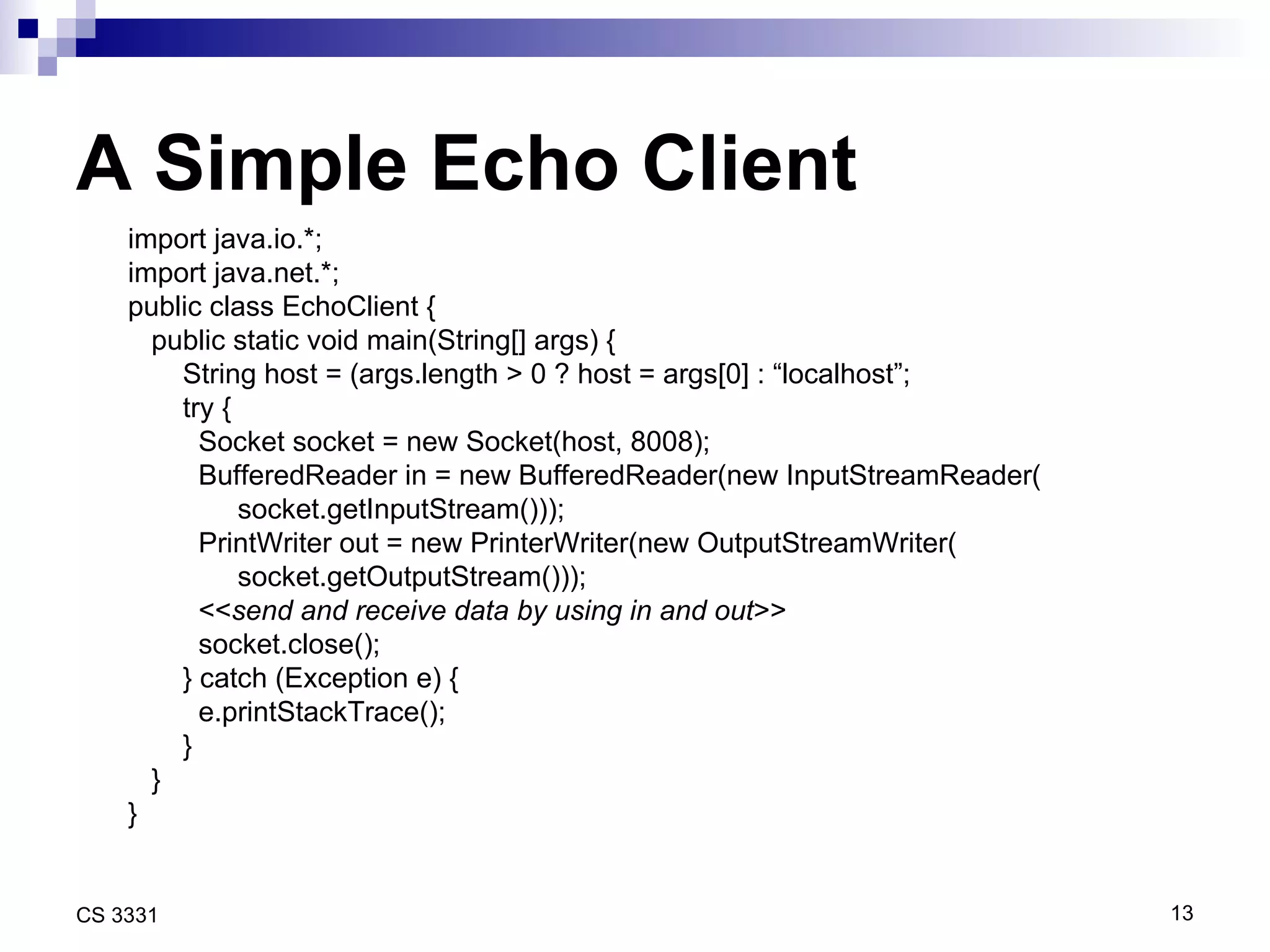 A Simple Echo Client

import java.io.*;
import java.net.*;
public class EchoClient {
  public static void main(String[] args) {
    String host = (args.length > 0 ? host = args[0] : “localhost”;
    try {
      Socket socket = new Socket(host, 8008);
      BufferedReader in = new BufferedReader(new InputStreamReader(
        socket.getInputStream()));
      PrintWriter out = new PrinterWriter(new OutputStreamWriter(
        socket.getOutputStream()));
      <<send and receive data by using in and out>>
      socket.close();
    } catch (Exception e) {
      e.printStackTrace();
    }
  }
}

CS 3331

13